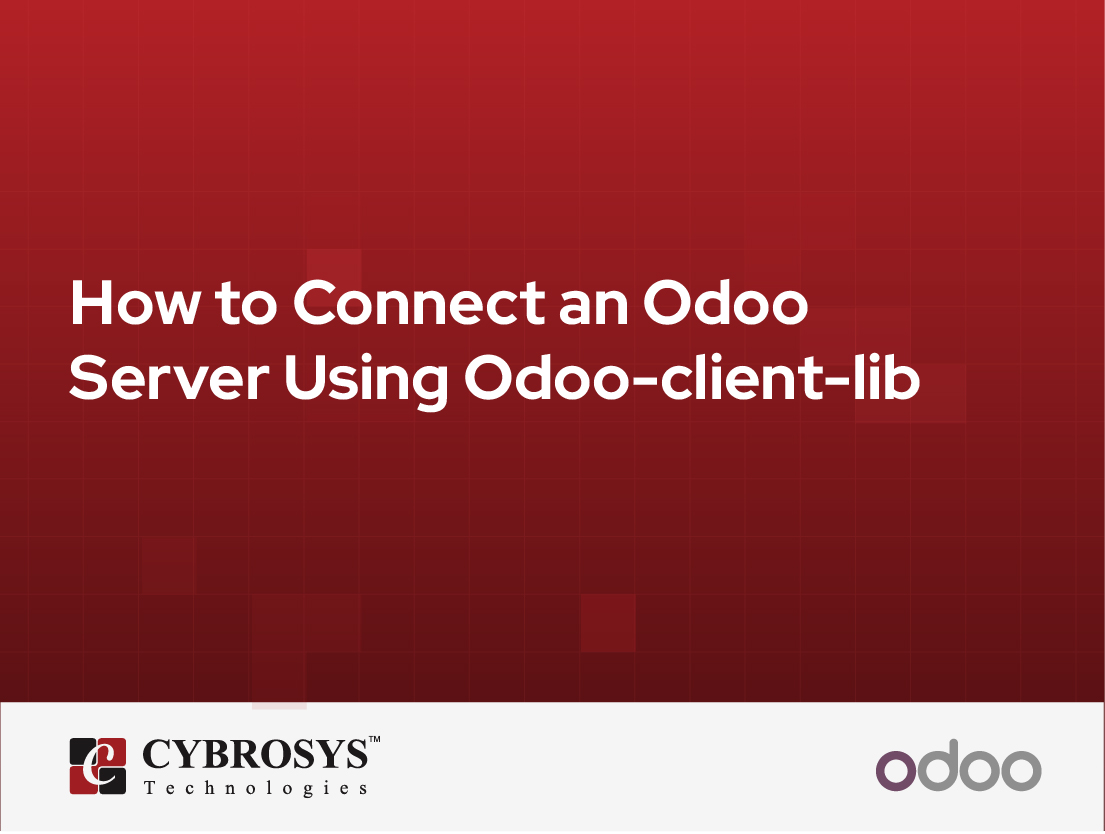 How to Connect an Odoo Server Using Odoo-client-lib

CYBROSYS™
Technologies

odoo